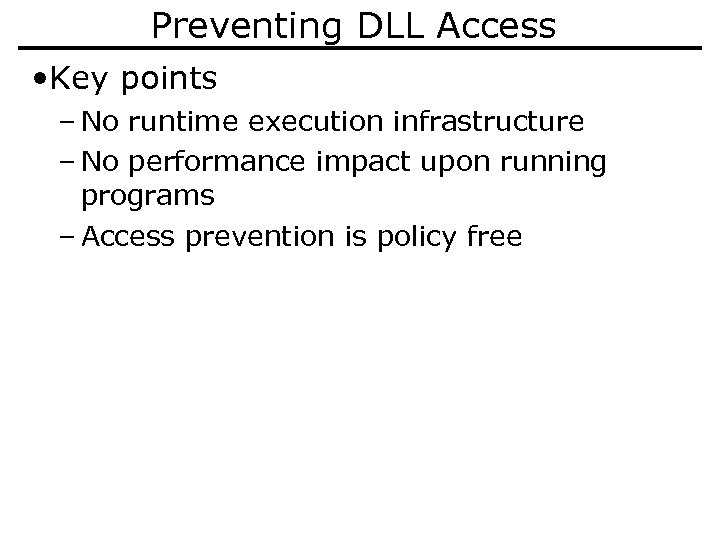 Preventing DLL Access

•Key points

– No runtime execution infrastructure

– No performance impact upon running programs

– Access prevention is policy free